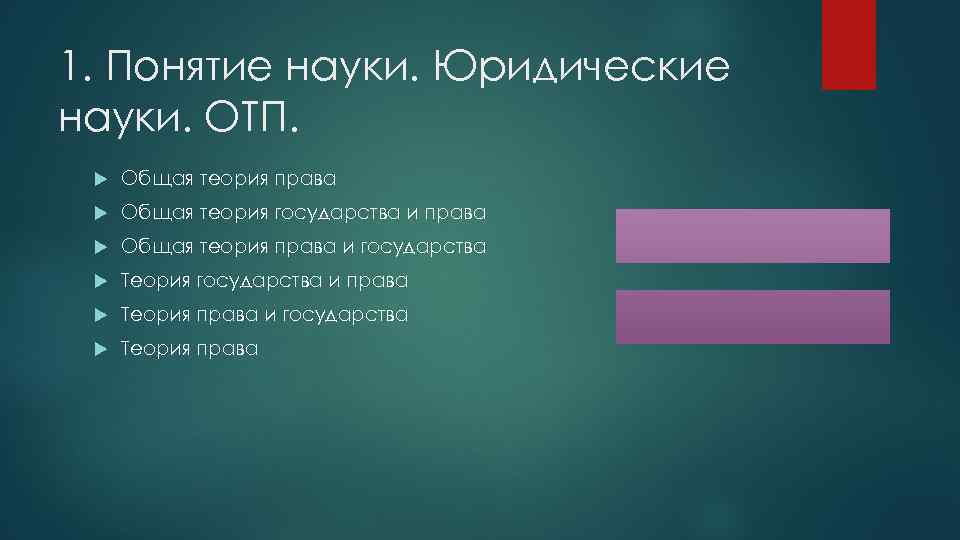 1. Понятие науки. Юридические науки. ОТП.

Общая теория права

Общая теория государства и права

Общая теория права и государства

Теория государства и права

Теория права и государства

Теория права